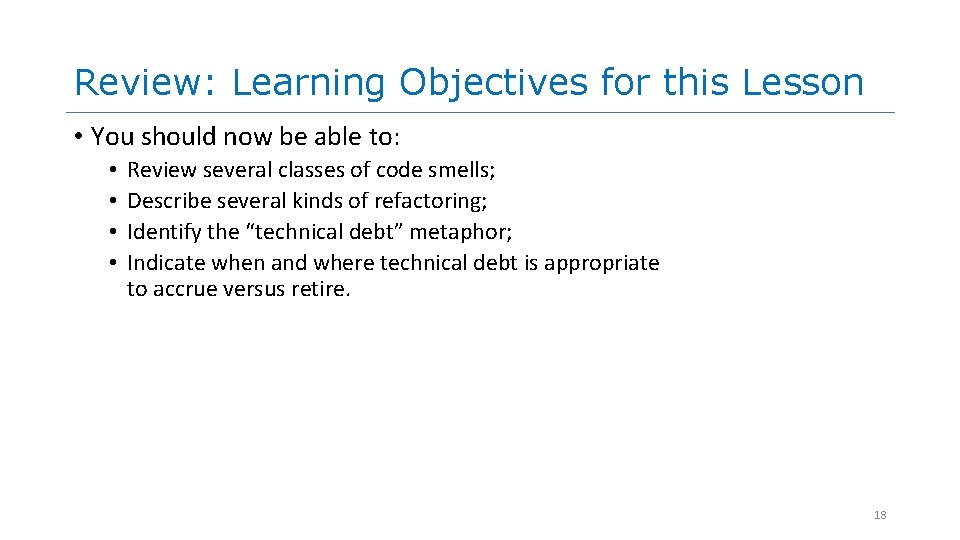 Review: Learning Objectives for this Lesson

• You should now be able to:

• Review several classes of code smells;
• Describe several kinds of refactoring;
• Identify the “technical debt” metaphor;
• Indicate when and where technical debt is appropriate to accrue versus retire.

18